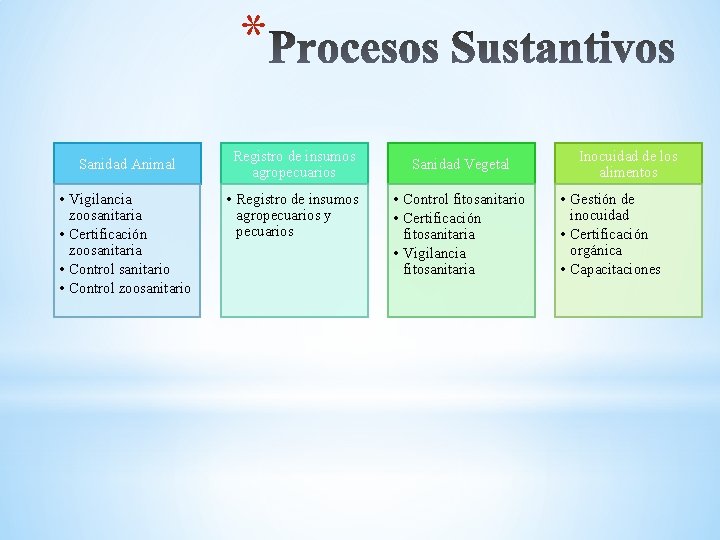 *Procesos Sustantivos

Sanidad Animal
• Vigilancia zoosanitaria
• Certificación zoosanitaria
• Control sanitario
• Control zoosanitario

Registro de insumos agropecuarios
• Registro de insumos agropecuarios y pecuarios

Sanidad Vegetal
• Control fitosanitario
• Certificación fitosanitaria
• Vigilancia fitosanitaria

Inocuidad de los alimentos
• Gestión de inocuidad
• Certificación orgánica
• Capacitaciones